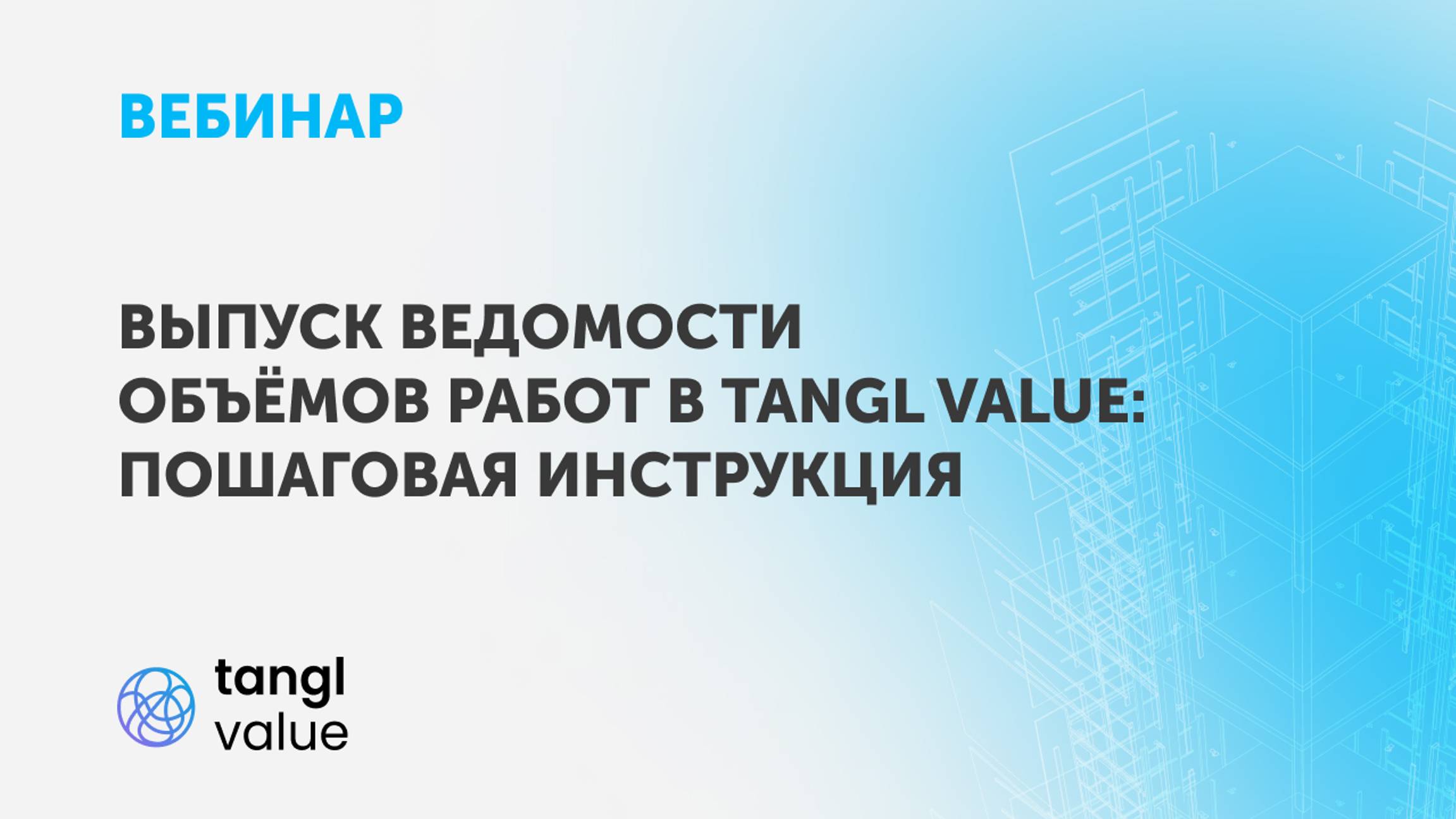 ВЕБИНАР

ВЫПУСК ВЕДОМОСТИ ОБЪЁМОВ РАБОТ В TANGL VALUE: ПОШАГОВАЯ ИНСТРУКЦИЯ

tangl
value